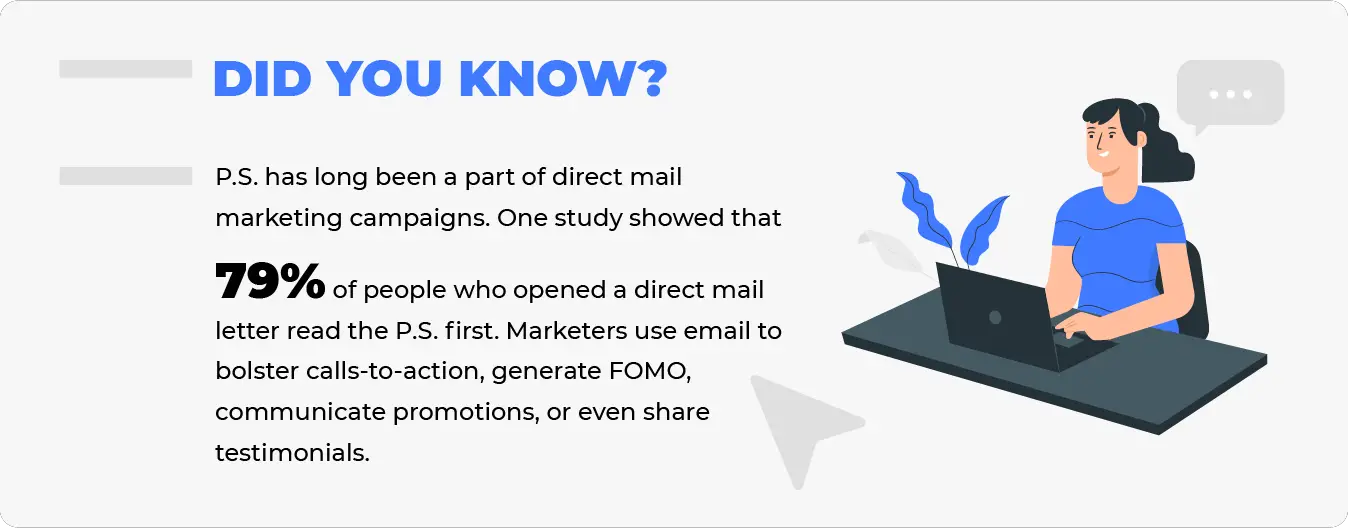 DID YOU KNOW?

P.S. has long been a part of direct mail marketing campaigns. One study showed that 79% of people who opened a direct mail letter read the P.S. first. Marketers use email to bolster calls-to-action, generate FOMO, communicate promotions, or even share testimonials.